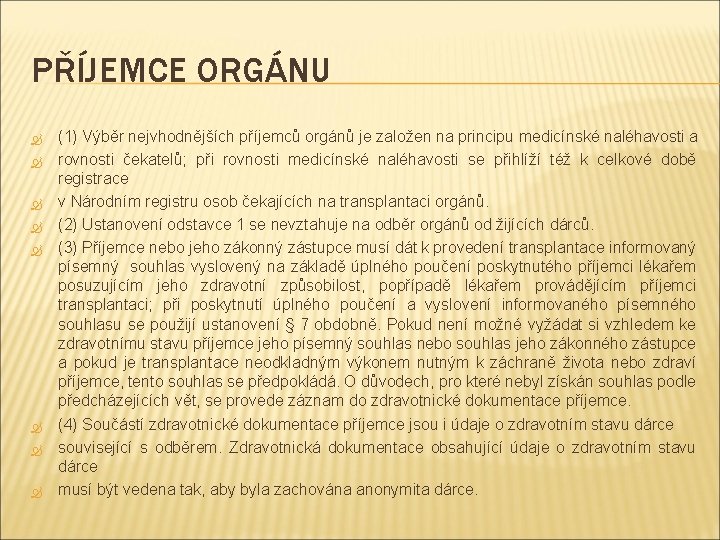 PŘÍJEMCE ORGÁNU

(1) Výběr nejvhodnějších příjemců orgánů je založen na principu medicínské naléhavosti a

rovnosti čekatelů; při rovnosti medicínské naléhavosti se přihlíží též k celkové době registrace

v Národním registru osob čekajících na transplantaci orgánů.

(2) Ustanovení odstavce 1 se nevztahuje na odběr orgánů od žijících dárců.

(3) Příjemce nebo jeho zákonný zástupce musí dát k provedení transplantace informovaný písemný souhlas vyslovený na základě úplného poučení poskytnutého příjemci lékařem posuzujícím jeho zdravotní způsobilost, popřípadě lékařem provádějícím příjemci transplantaci; při poskytnutí úplného poučení a vyslovení informovaného písemného souhlasu se použijí ustanovení § 7 obdobně. Pokud není možné vyžádat si vzhledem ke zdravotnímu stavu příjemce jeho písemný souhlas nebo souhlas jeho zákonného zástupce a pokud je transplantace neodkladným výkonem nutným k záchraně života nebo zdraví příjemce, tento souhlas se předpokládá. O důvodech, pro které nebyl získán souhlas podle předcházejících vět, se provede záznam do zdravotnické dokumentace příjemce.

(4) Součástí zdravotnické dokumentace příjemce jsou i údaje o zdravotním stavu dárce

související s odběrem. Zdravotnická dokumentace obsahující údaje o zdravotním stavu dárce

musí být vedena tak, aby byla zachována anonymita dárce.